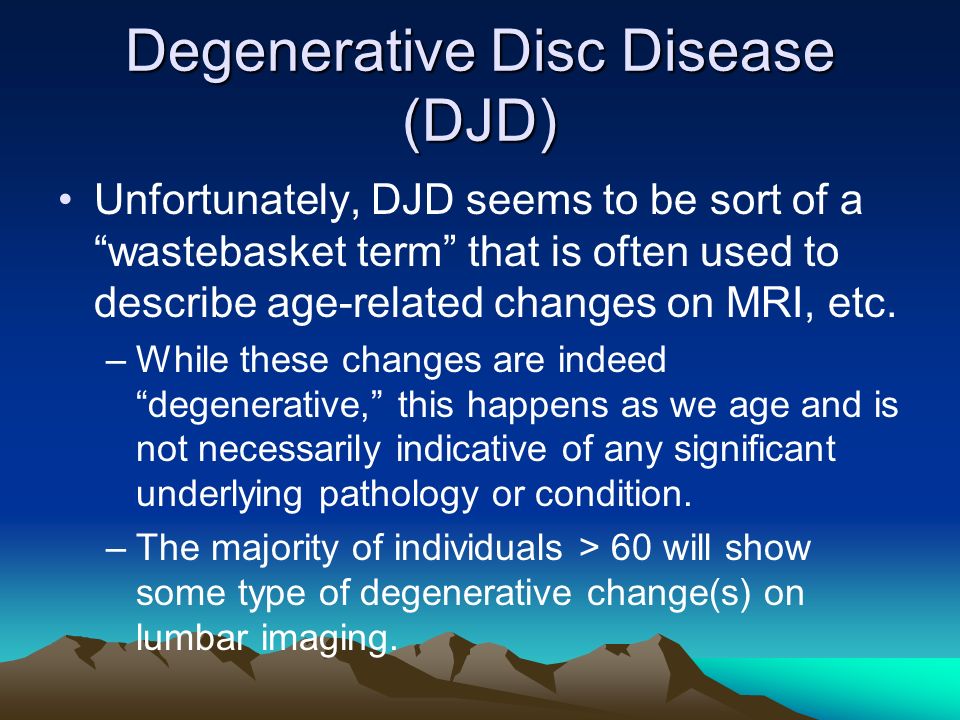 Degenerative Disc Disease (DJD)

• Unfortunately, DJD seems to be sort of a “wastebasket term” that is often used to describe age-related changes on MRI, etc.

– While these changes are indeed “degenerative,” this happens as we age and is not necessarily indicative of any significant underlying pathology or condition.

– The majority of individuals > 60 will show some type of degenerative change(s) on lumbar imaging.